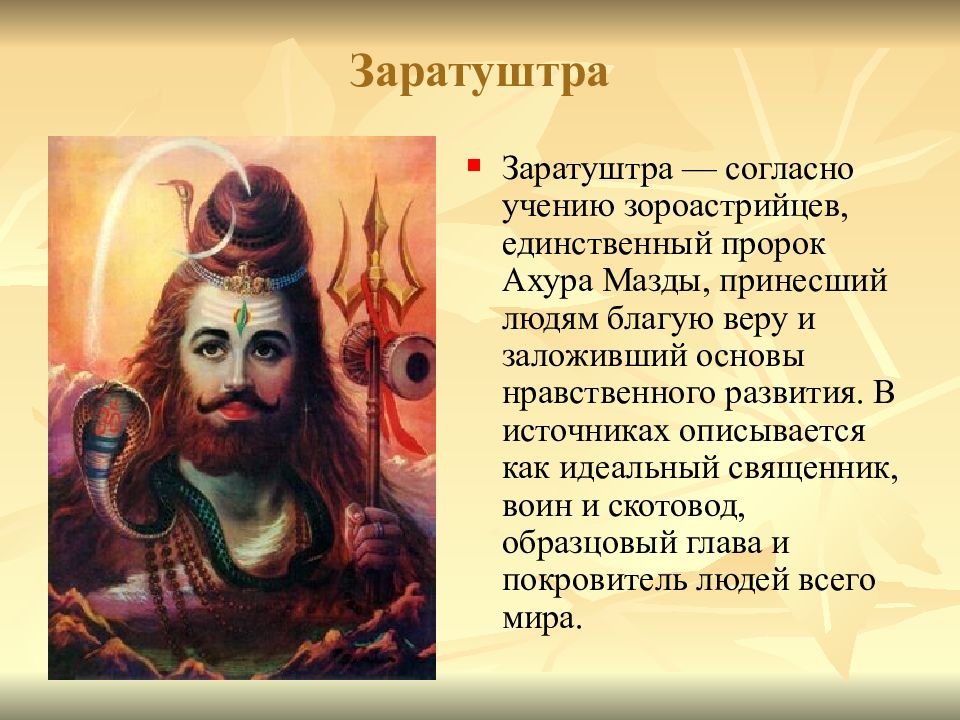 Заратуштра

Заратуштра — согласно учению зороастрийцев, единственный пророк Ахура Мазды, принесший людям благую веру и заложивший основы нравственного развития. В источниках описывается как идеальный священник, воин и скотовод, образцовый глава и покровитель людей всего мира.